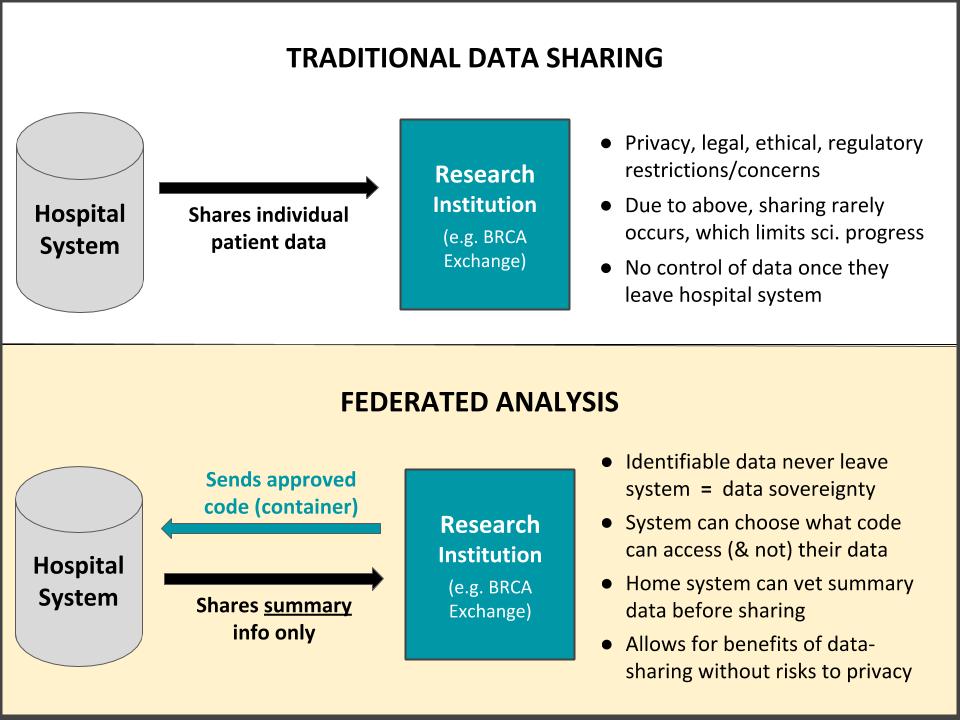 TRADITIONAL DATA SHARING

Hospital System

Shares individual patient data

Research Institution
(e.g. BRCA Exchange)

● Privacy, legal, ethical, regulatory restrictions/concerns
● Due to above, sharing rarely occurs, which limits sci. progress
● No control of data once they leave hospital system

FEDERATED ANALYSIS

Hospital System

Sends approved code (container)

Shares summary info only

Research Institution
(e.g. BRCA Exchange)

● Identifiable data never leave system = data sovereignty
● System can choose what code can access (& not) their data
● Home system can vet summary data before sharing
● Allows for benefits of data-sharing without risks to privacy